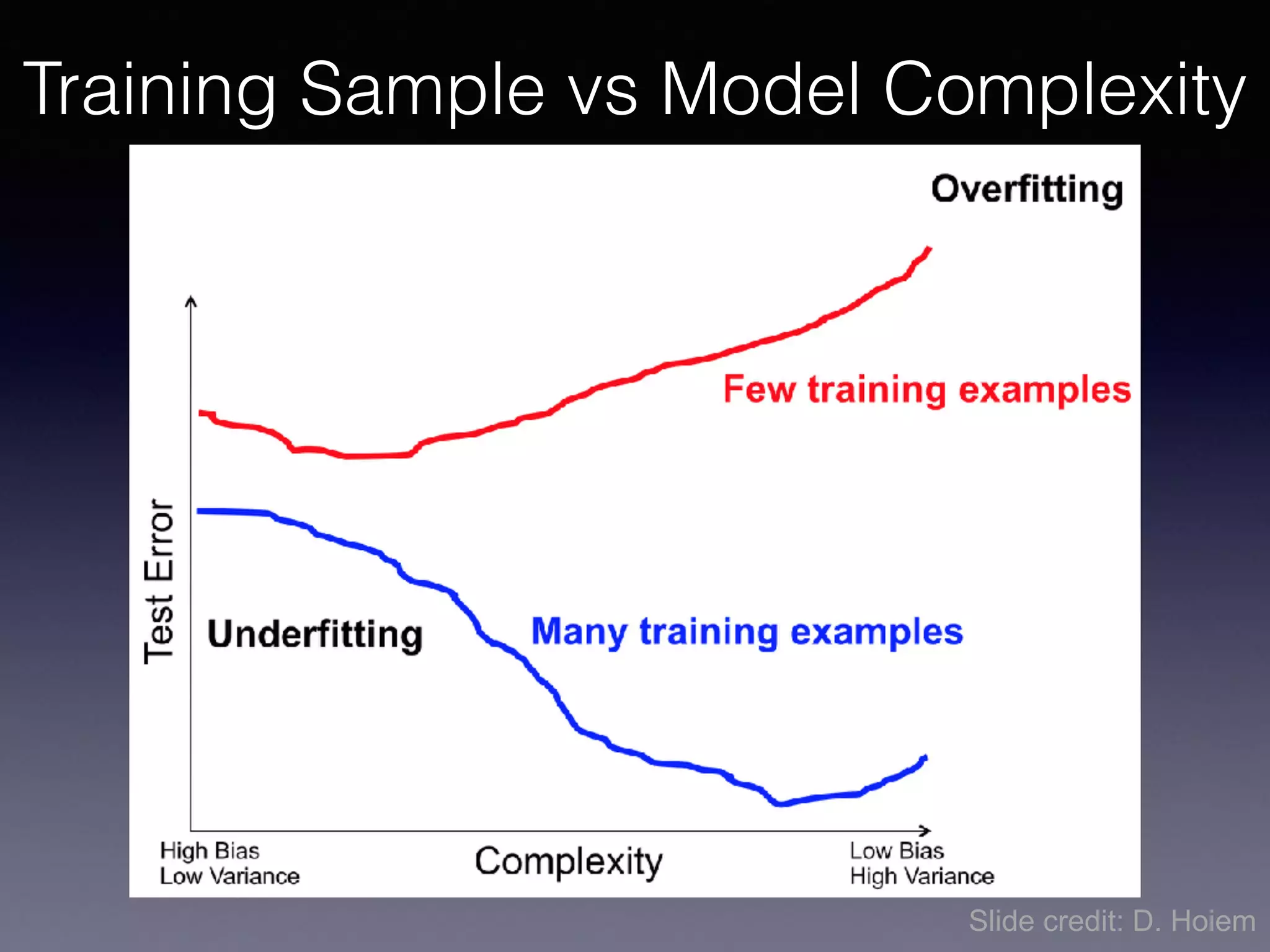 Training Sample vs Model Complexity

Overfitting

Few training examples

Test Error

Underfitting

Many training examples

High Bias
Low Variance

Complexity

Low Bias
High Variance

Slide credit: D. Hoiem